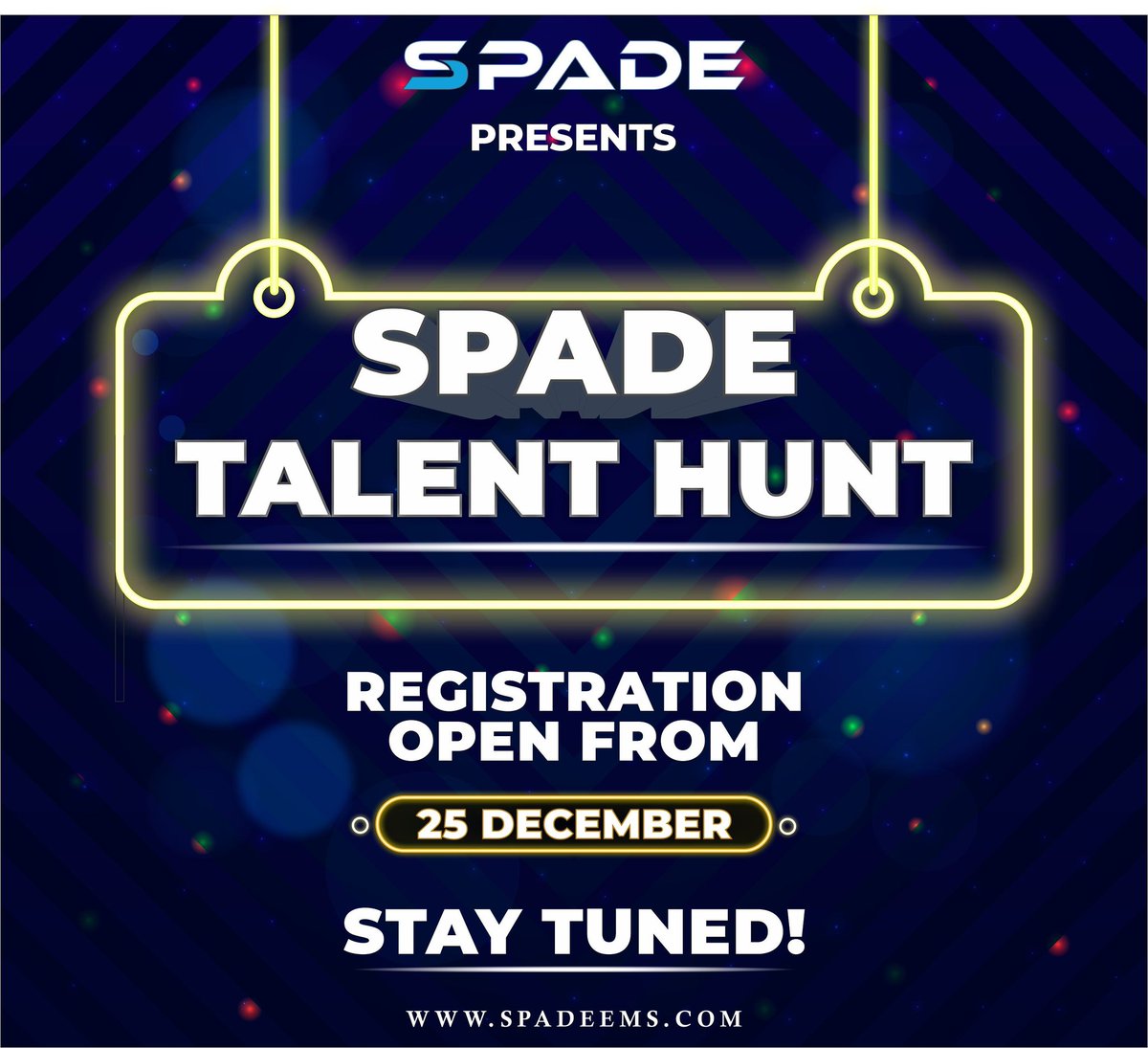 SPADE
PRESENTS

SPADE
TALENT HUNT

REGISTRATION OPEN FROM

25 DECEMBER

STAY TUNED!

WWW.SPADEEMS.COM